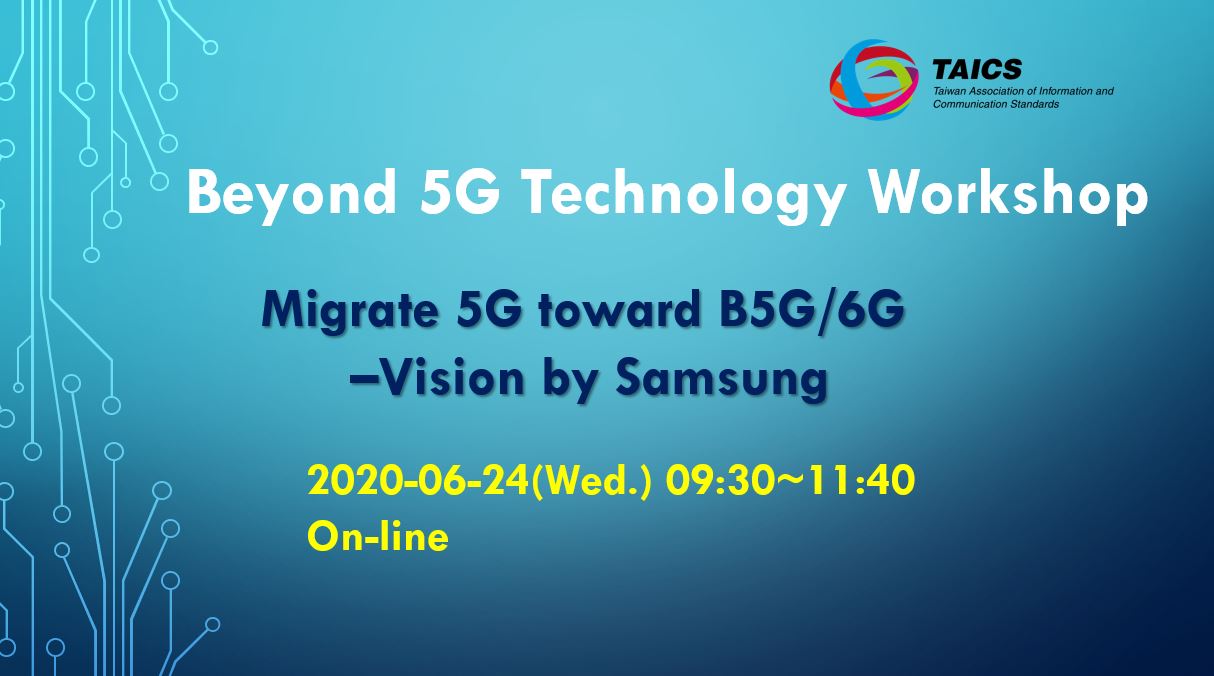 TAICS
Taiwan Association of Information and Communication Standards

Beyond 5G Technology Workshop

Migrate 5G toward B5G/6G
–Vision by Samsung

2020-06-24(Wed.) 09:30~11:40
On-line